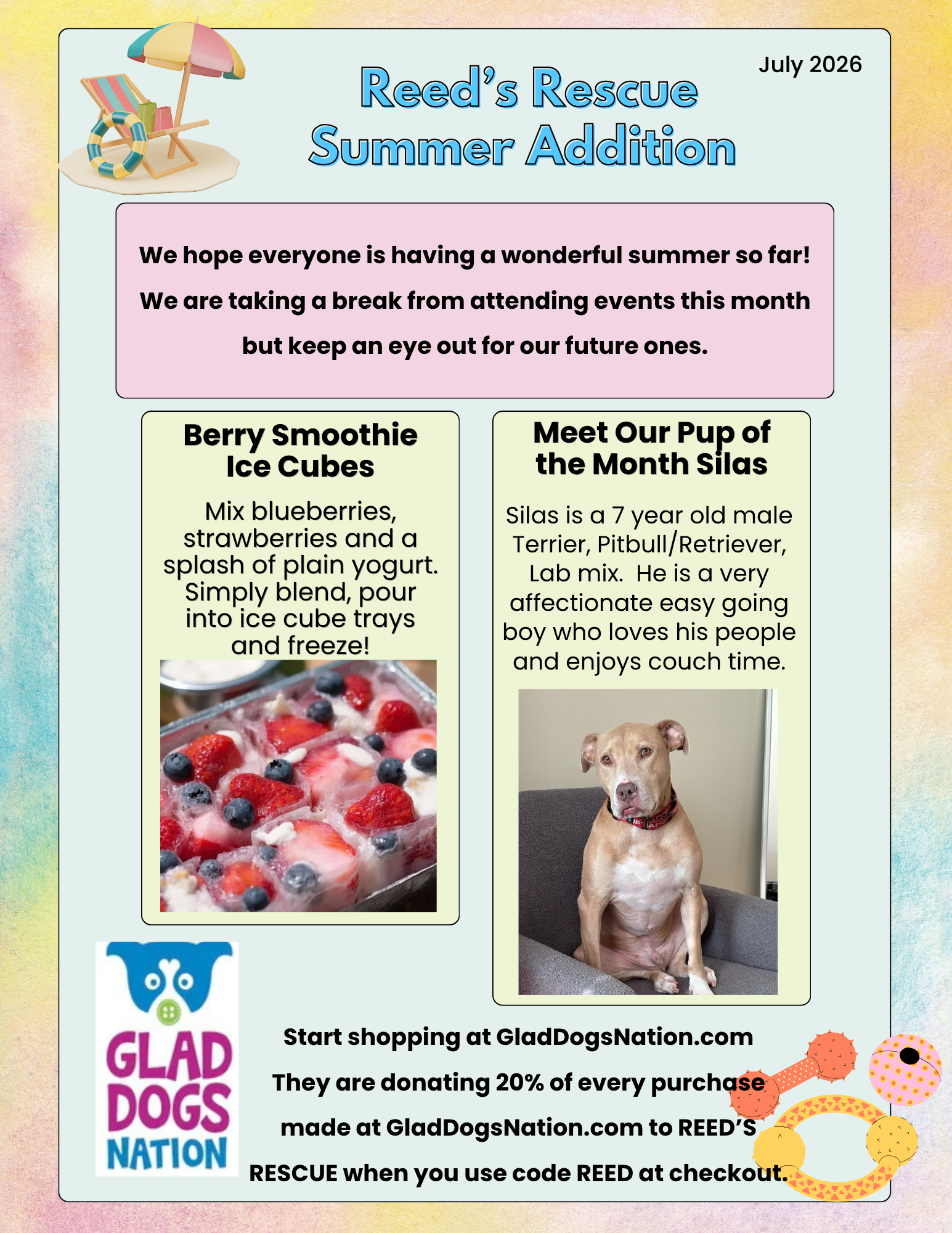 July 2026

Reed's Rescue Summer Addition

We hope everyone is having a wonderful summer so far! We are taking a break from attending events this month but keep an eye out for our future ones.

Berry Smoothie Ice Cubes

Mix blueberries, strawberries and a splash of plain yogurt. Simply blend, pour into ice cube trays and freeze!

Meet Our Pup of the Month Silas

Silas is a 7 year old male Terrier, Pitbull/Retriever, Lab mix. He is a very affectionate easy going boy who loves his people and enjoys couch time.

GLAD DOGS NATION

Start shopping at GladDogsNation.com They are donating 20% of every purchase made at GladDogsNation.com to REED'S RESCUE when you use code REED at checkout.